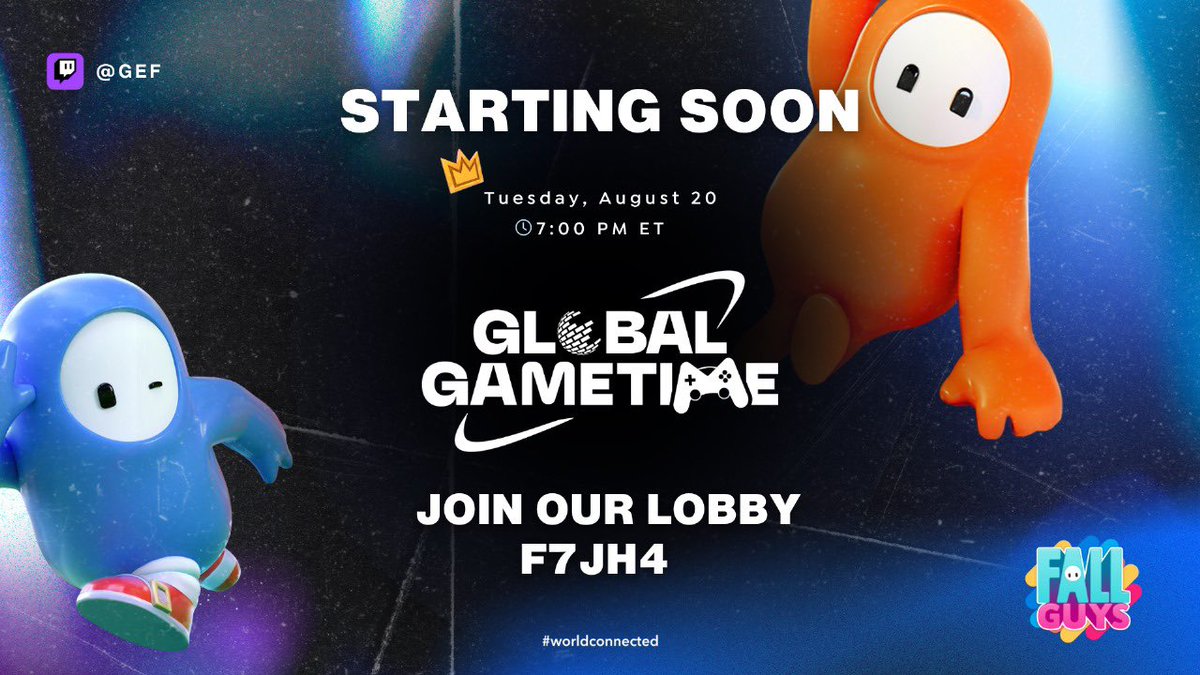 @GEF

STARTING SOON

Tuesday, August 20
7:00 PM ET

GLOBAL GAMETIME

JOIN OUR LOBBY
F7JH4

FALL GUYS

#worldconnected